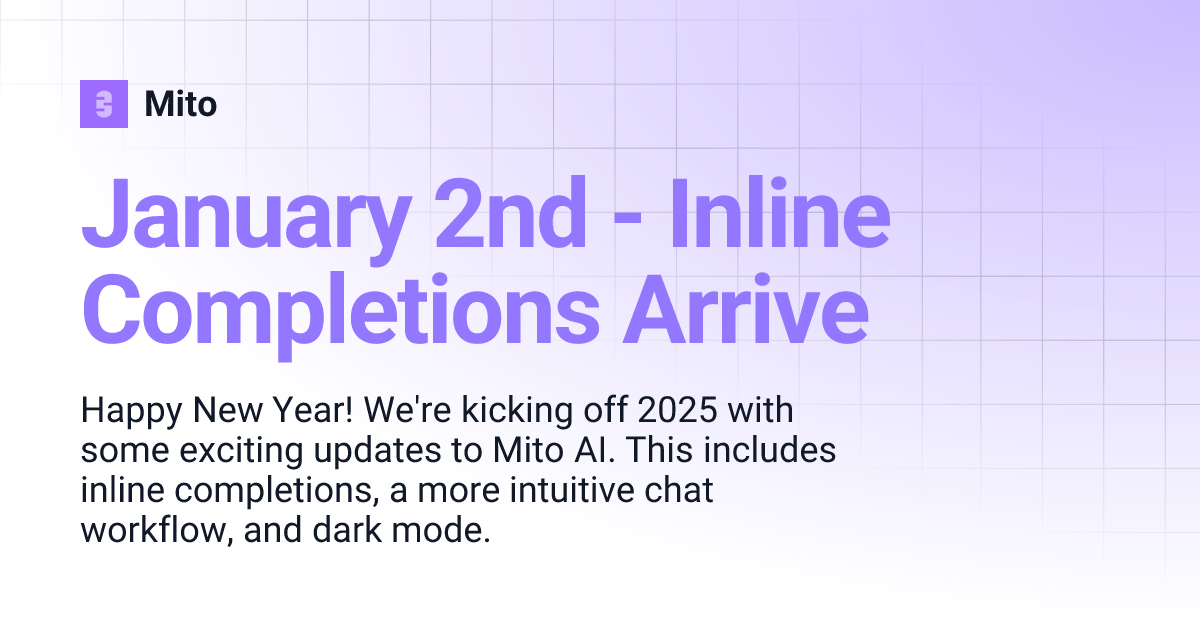 Mito

January 2nd - Inline Completions Arrive

Happy New Year! We're kicking off 2025 with some exciting updates to Mito AI. This includes inline completions, a more intuitive chat workflow, and dark mode.